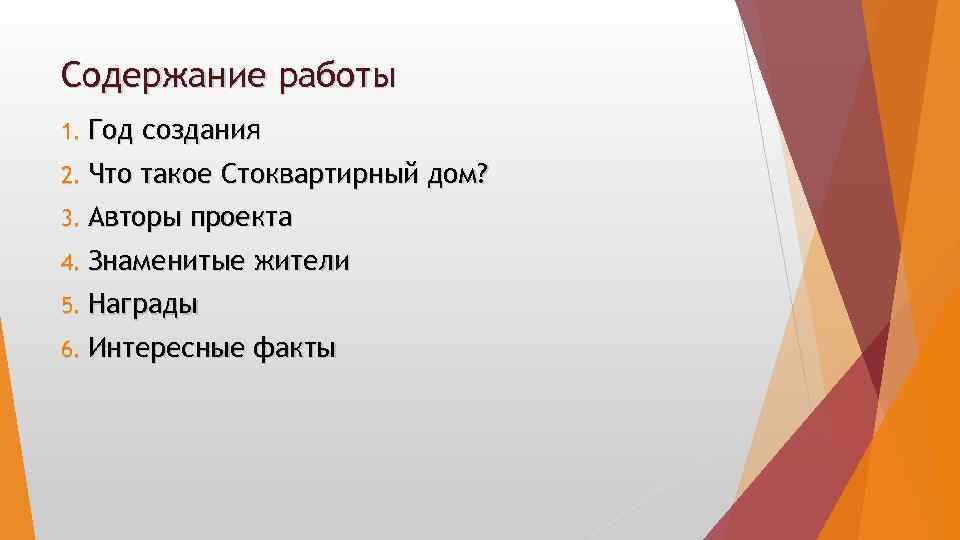 Содержание работы

1. Год создания
2. Что такое Стоквартирный дом?
3. Авторы проекта
4. Знаменитые жители
5. Награды
6. Интересные факты